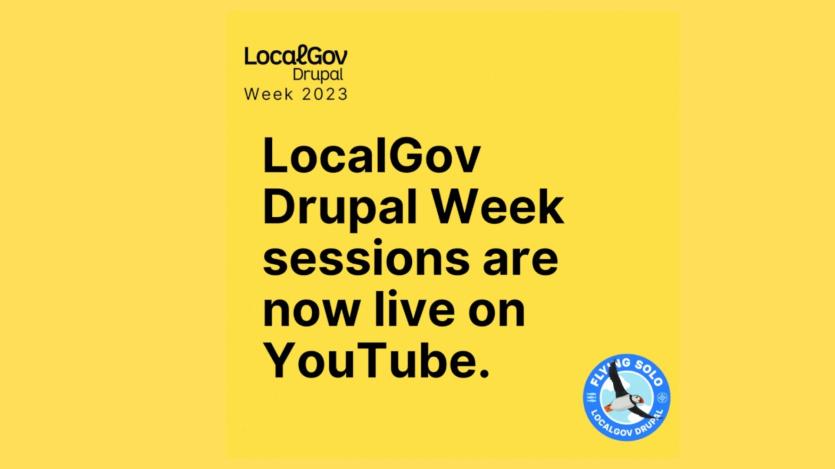 LocalGov Drupal Week 2023

LocalGov Drupal Week sessions are now live on YouTube.

FLYING SOLO
LOCALGOV DRUPAL